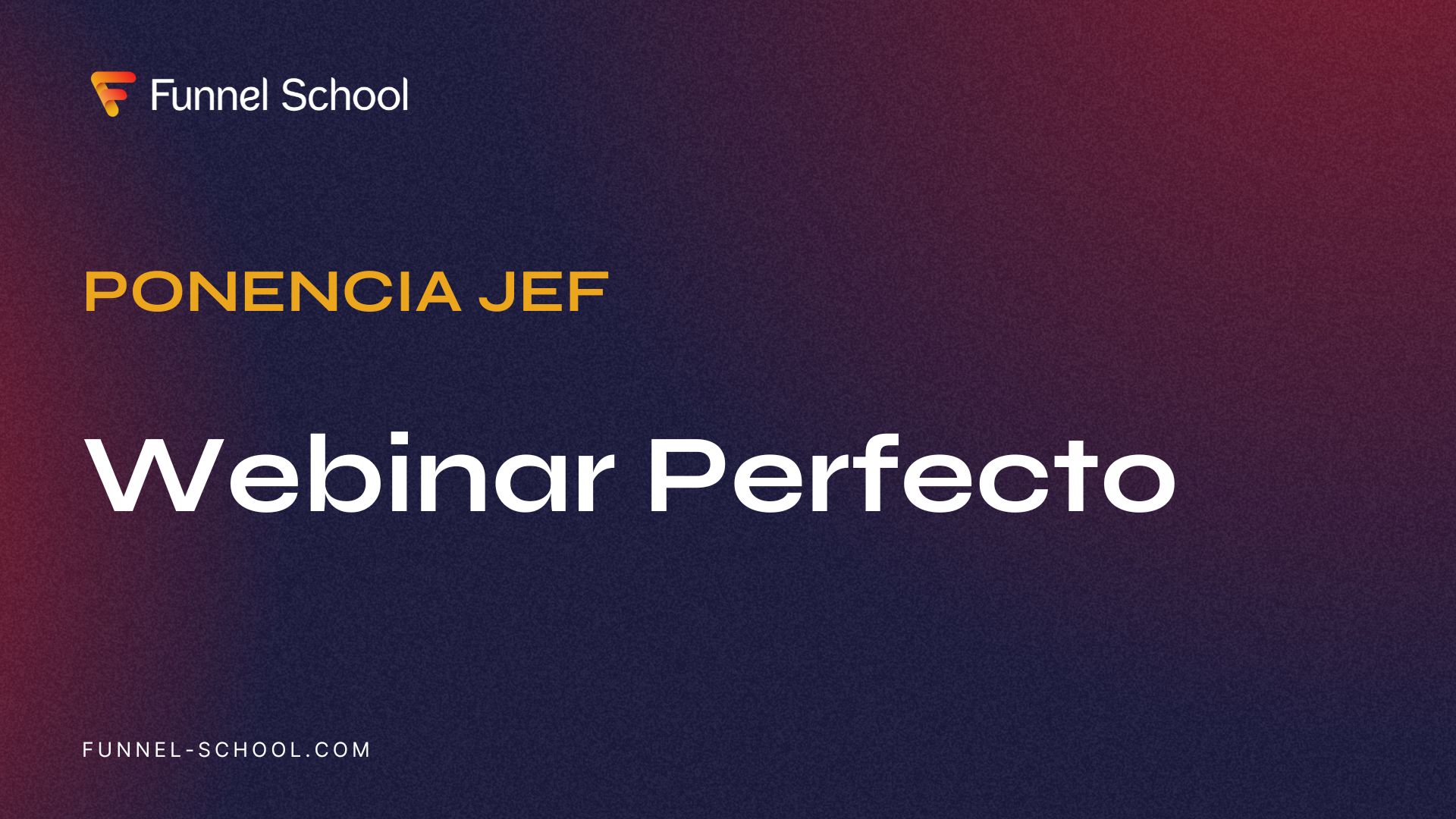 Funnel School

PONENCIA JEF

Webinar Perfecto

FUNNEL-SCHOOL.COM